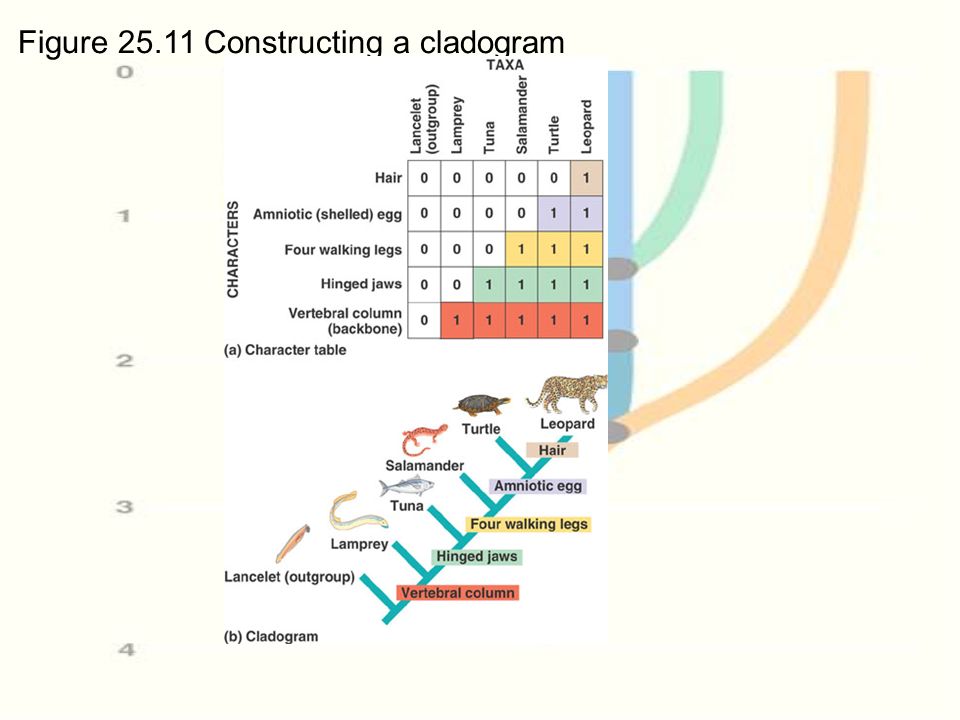 Figure 25.11 Constructing a cladogram

0
1
2
3
4

TAXA

CHARACTERS

| | Lancelet (outgroup) | Lamprey | Tuna | Salamander | Turtle | Leopard |
|---|---|---|---|---|---|---|
| Hair | 0 | 0 | 0 | 0 | 0 | 1 |
| Amniotic (shelled) egg | 0 | 0 | 0 | 0 | 1 | 1 |
| Four walking legs | 0 | 0 | 0 | 1 | 1 | 1 |
| Hinged jaws | 0 | 0 | 1 | 1 | 1 | 1 |
| Vertebral column (backbone) | 0 | 1 | 1 | 1 | 1 | 1 |

(a) Character table

Leopard
Turtle
Hair
Salamander
Amniotic egg
Tuna
Four walking legs
Lamprey
Hinged jaws
Lancelet (outgroup)
Vertebral column

(b) Cladogram